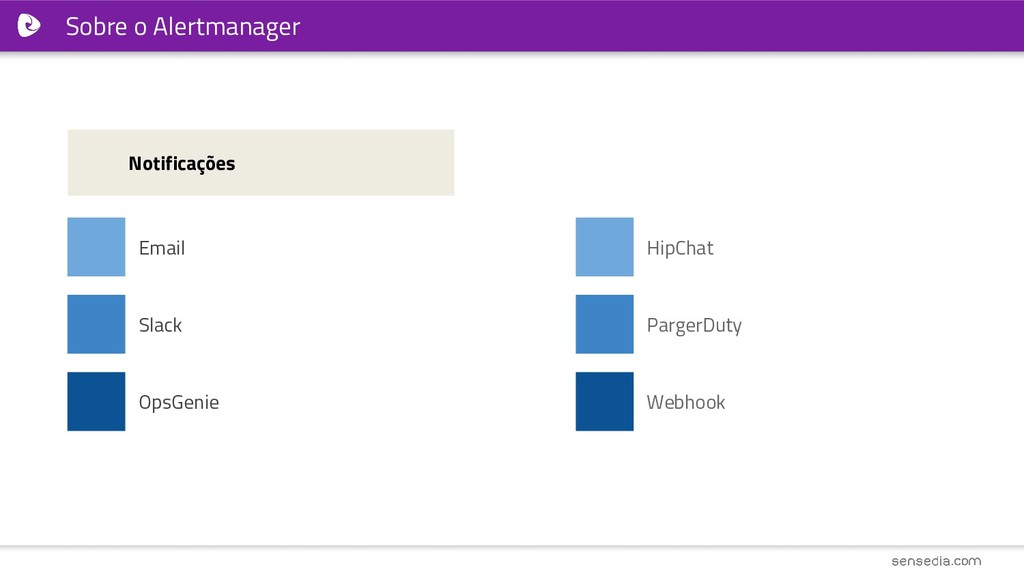 Sobre o Alertmanager

Notificações

Email

Slack

OpsGenie

HipChat

PargerDuty

Webhook

sensedia.com